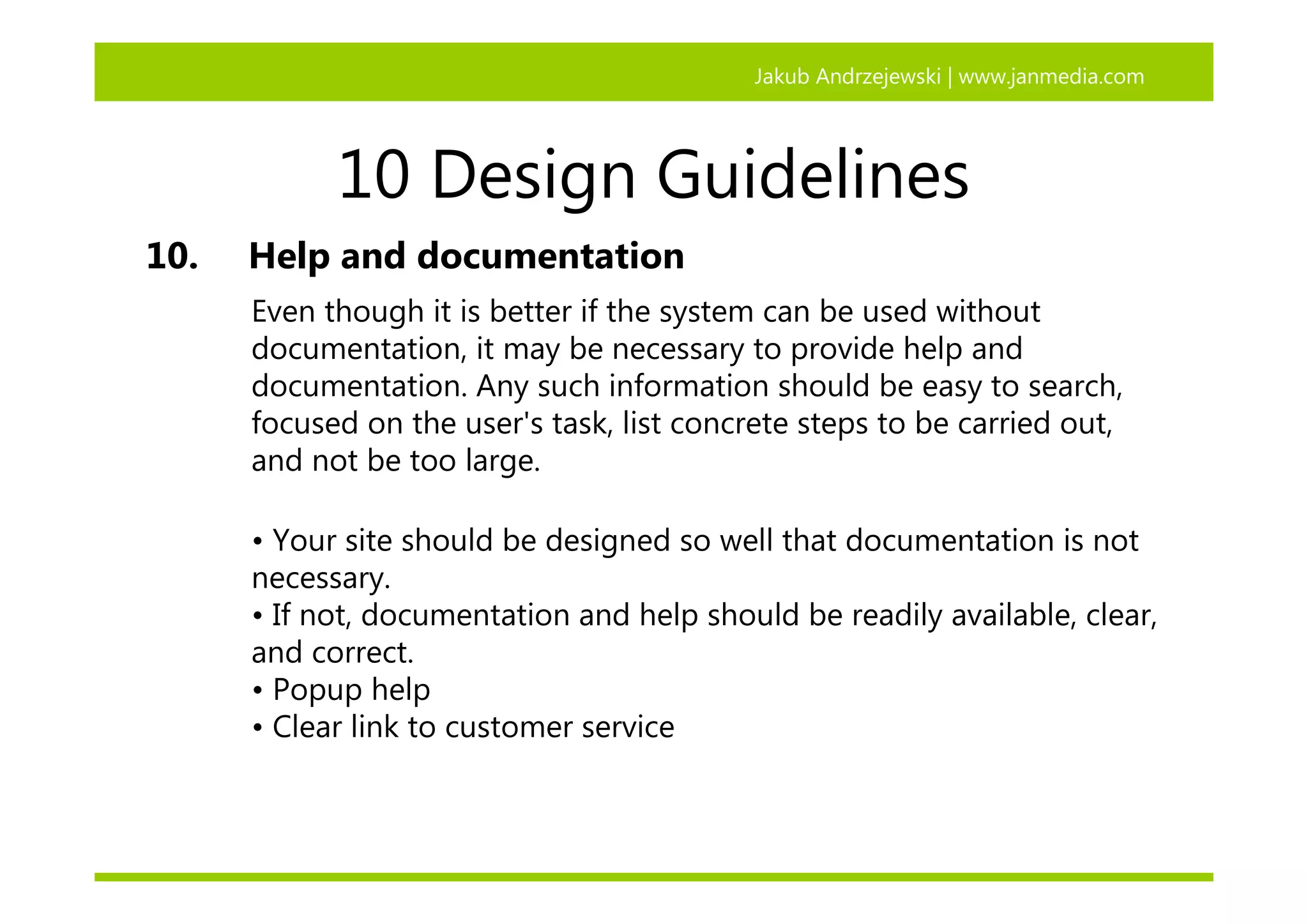 Jakub Andrzejewski | www.janmedia.com

10 Design Guidelines

10. Help and documentation

Even though it is better if the system can be used without documentation, it may be necessary to provide help and documentation. Any such information should be easy to search, focused on the user's task, list concrete steps to be carried out, and not be too large.

• Your site should be designed so well that documentation is not necessary.
• If not, documentation and help should be readily available, clear, and correct.
• Popup help
• Clear link to customer service